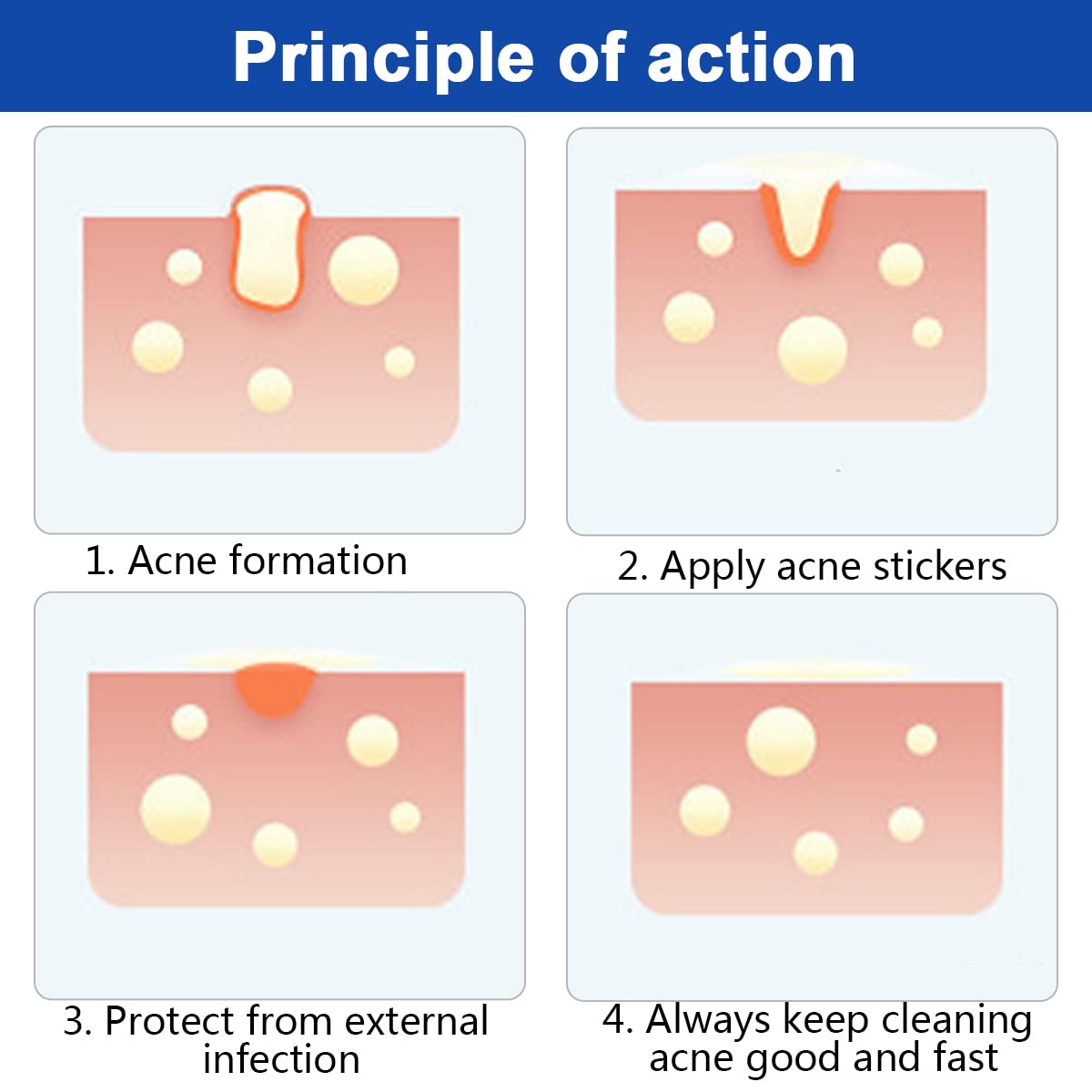 Principle of action

1. Acne formation

2. Apply acne stickers

3. Protect from external infection

4. Always keep cleaning acne good and fast